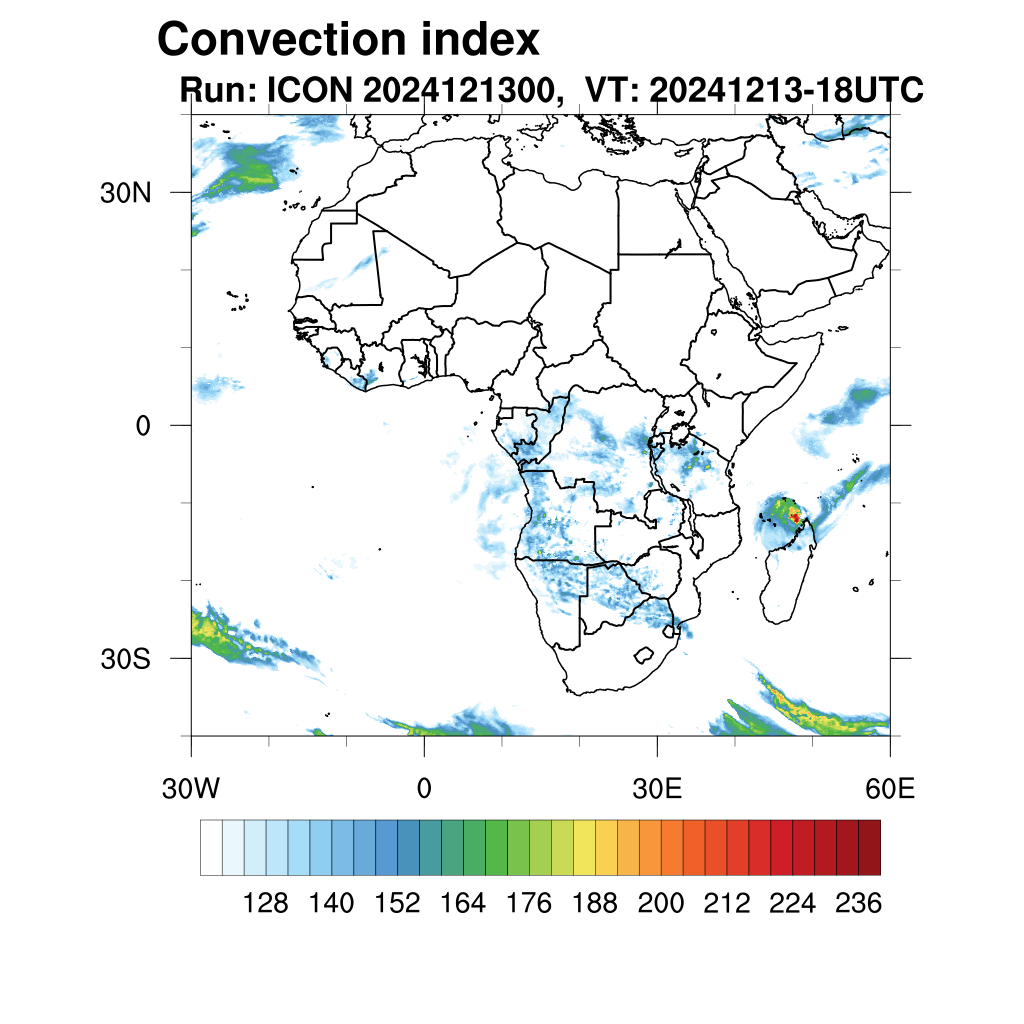 Convection index
Run: ICON 2024121300, VT: 20241213-18UTC

30N
0
30S

30W
0
30E
60E

128 140 152 164 176 188 200 212 224 236